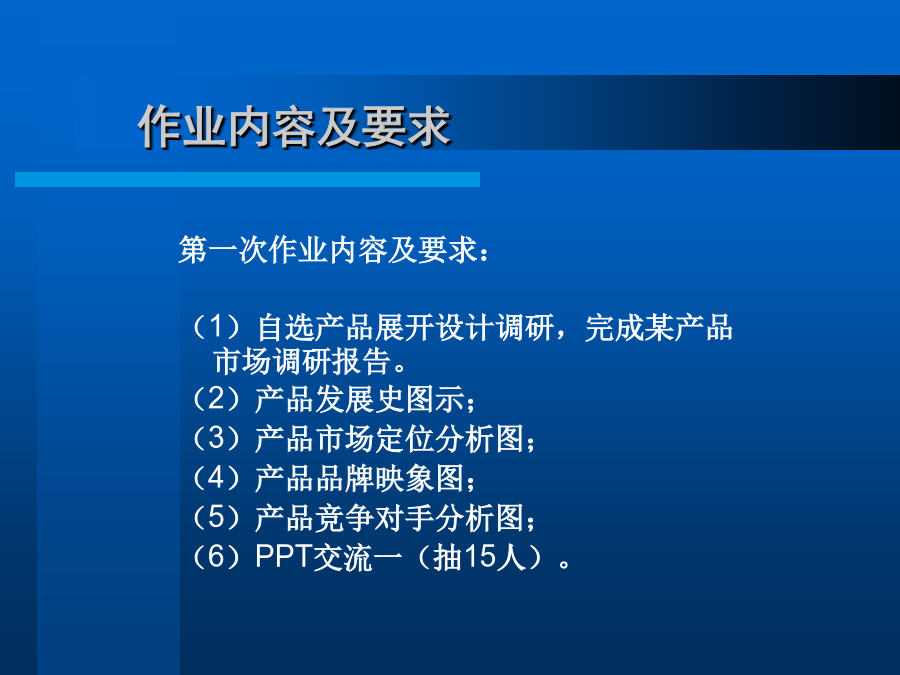 作业内容及要求

第一次作业内容及要求：

（1）自选产品展开设计调研，完成某产品市场调研报告。
（2）产品发展史图示；
（3）产品市场定位分析图；
（4）产品品牌映象图；
（5）产品竞争对手分析图；
（6）PPT交流一（抽15人）。